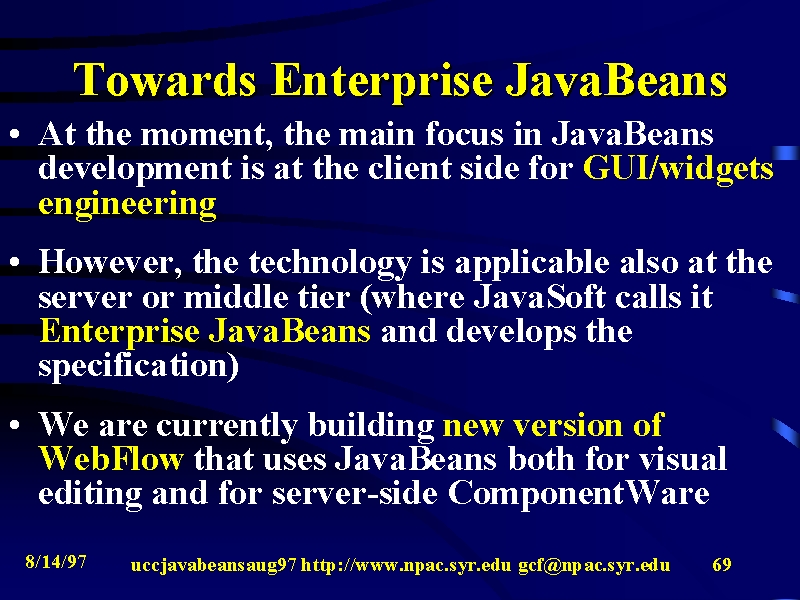 Towards Enterprise JavaBeans

• At the moment, the main focus in JavaBeans development is at the client side for GUI/widgets engineering

• However, the technology is applicable also at the server or middle tier (where JavaSoft calls it Enterprise JavaBeans and develops the specification)

• We are currently building new version of WebFlow that uses JavaBeans both for visual editing and for server-side ComponentWare

8/14/97 uccjavabeansaug97 http://www.npac.syr.edu gcf@npac.syr.edu 69